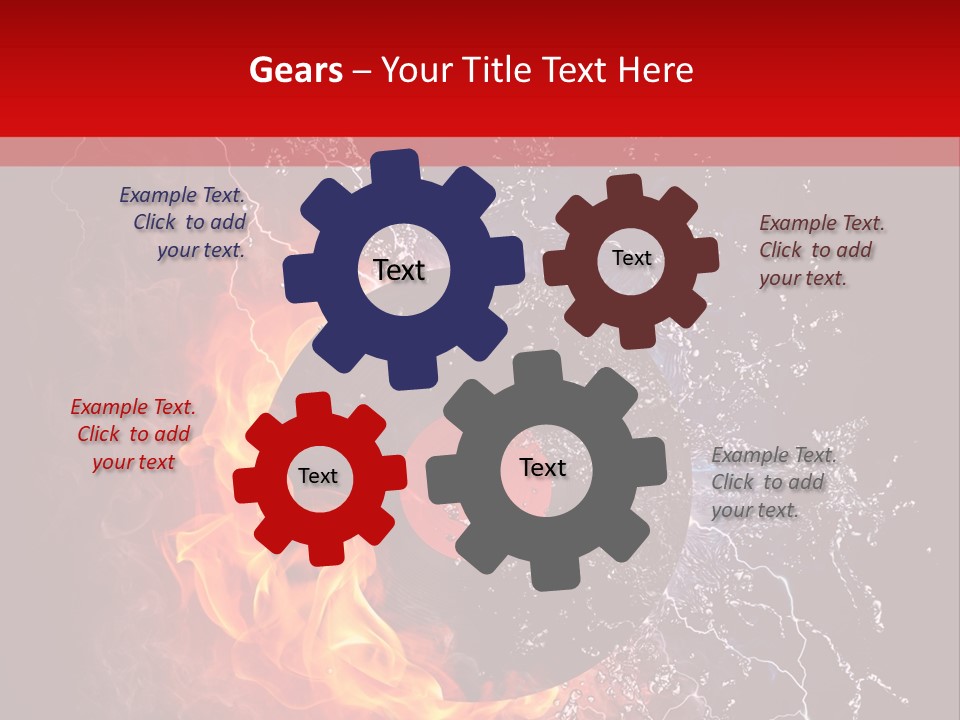 Gears – Your Title Text Here

Example Text. Click to add your text.

Text

Text

Example Text. Click to add your text.

Example Text. Click to add your text

Text

Text

Example Text. Click to add your text.